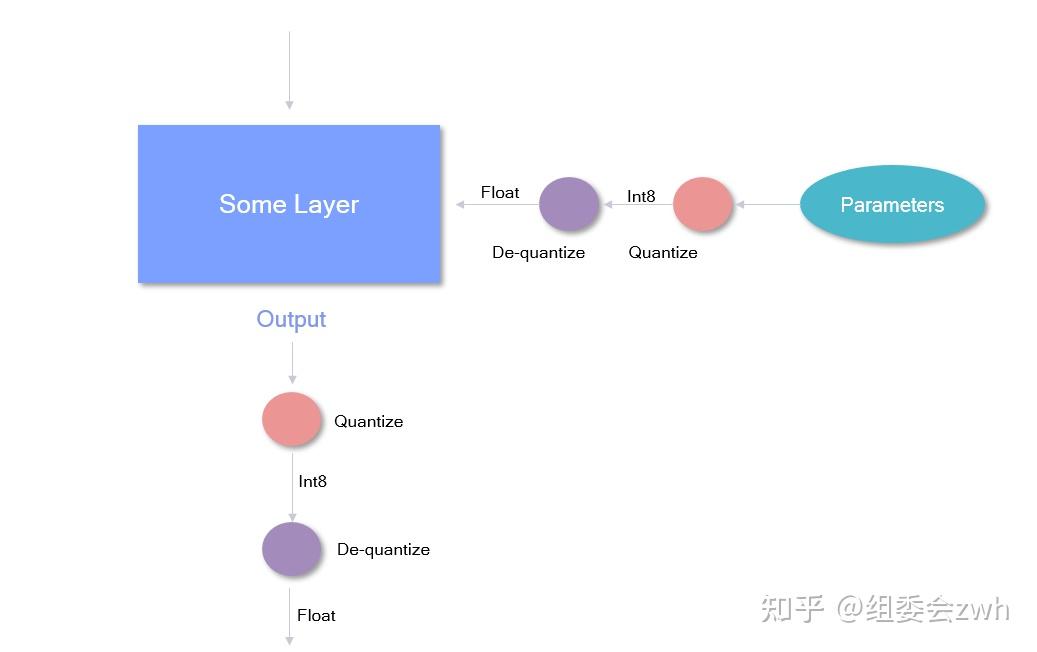 Some Layer

Float

Int8

Parameters

De-quantize

Quantize

Output

Quantize

Int8

De-quantize

Float

知乎 @组委会zwh